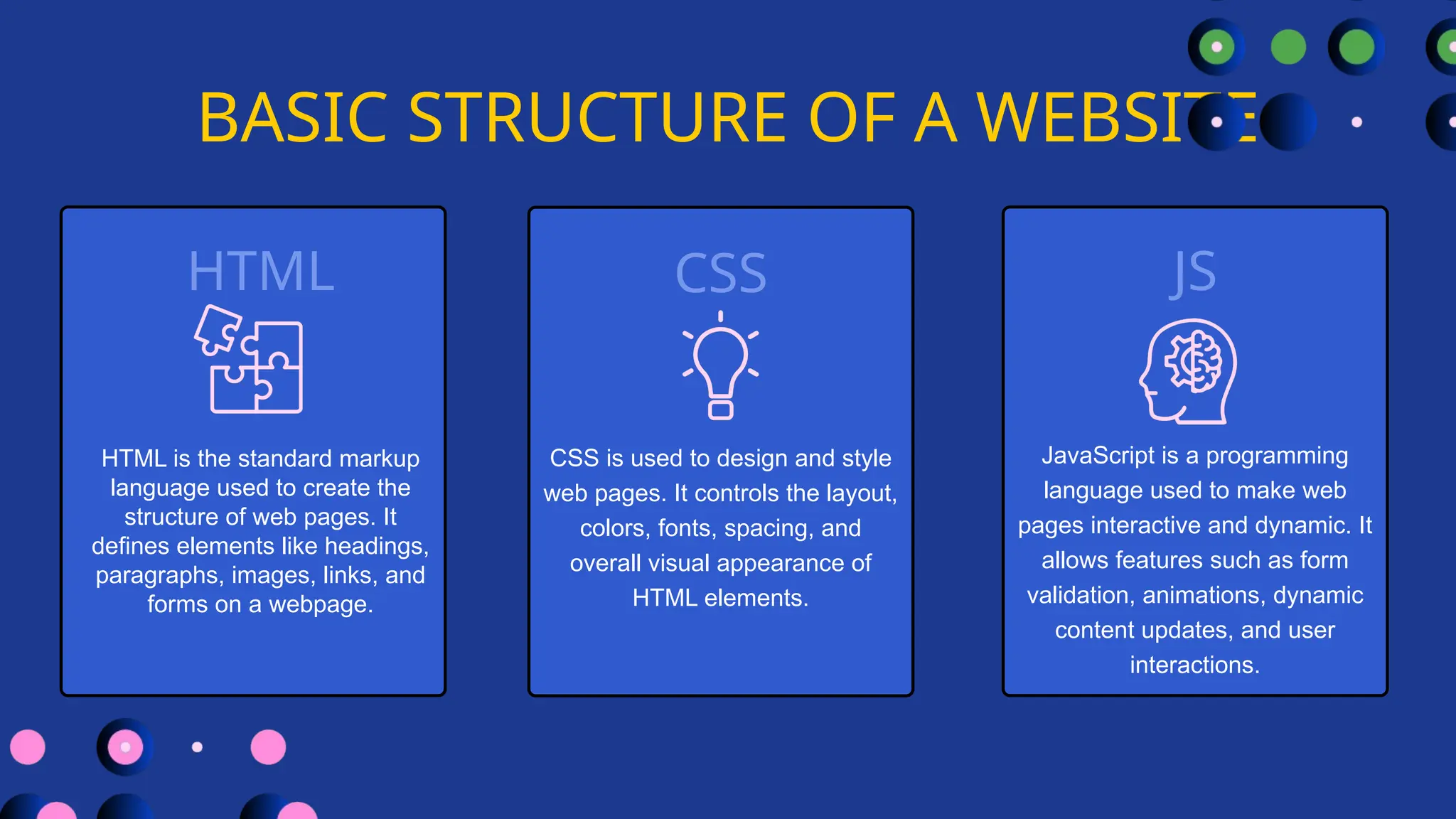 BASIC STRUCTURE OF A WEBSITE

HTML

HTML is the standard markup language used to create the structure of web pages. It defines elements like headings, paragraphs, images, links, and forms on a webpage.

CSS

CSS is used to design and style web pages. It controls the layout, colors, fonts, spacing, and overall visual appearance of HTML elements.

JS

JavaScript is a programming language used to make web pages interactive and dynamic. It allows features such as form validation, animations, dynamic content updates, and user interactions.